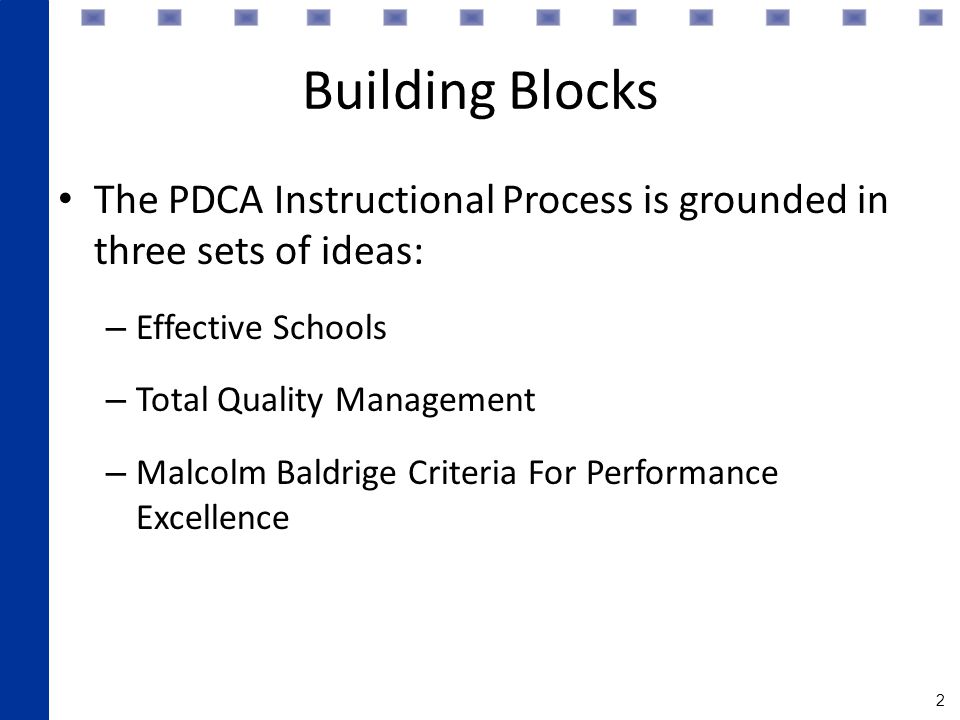 Building Blocks

• The PDCA Instructional Process is grounded in three sets of ideas:

– Effective Schools

– Total Quality Management

– Malcolm Baldrige Criteria For Performance Excellence

2